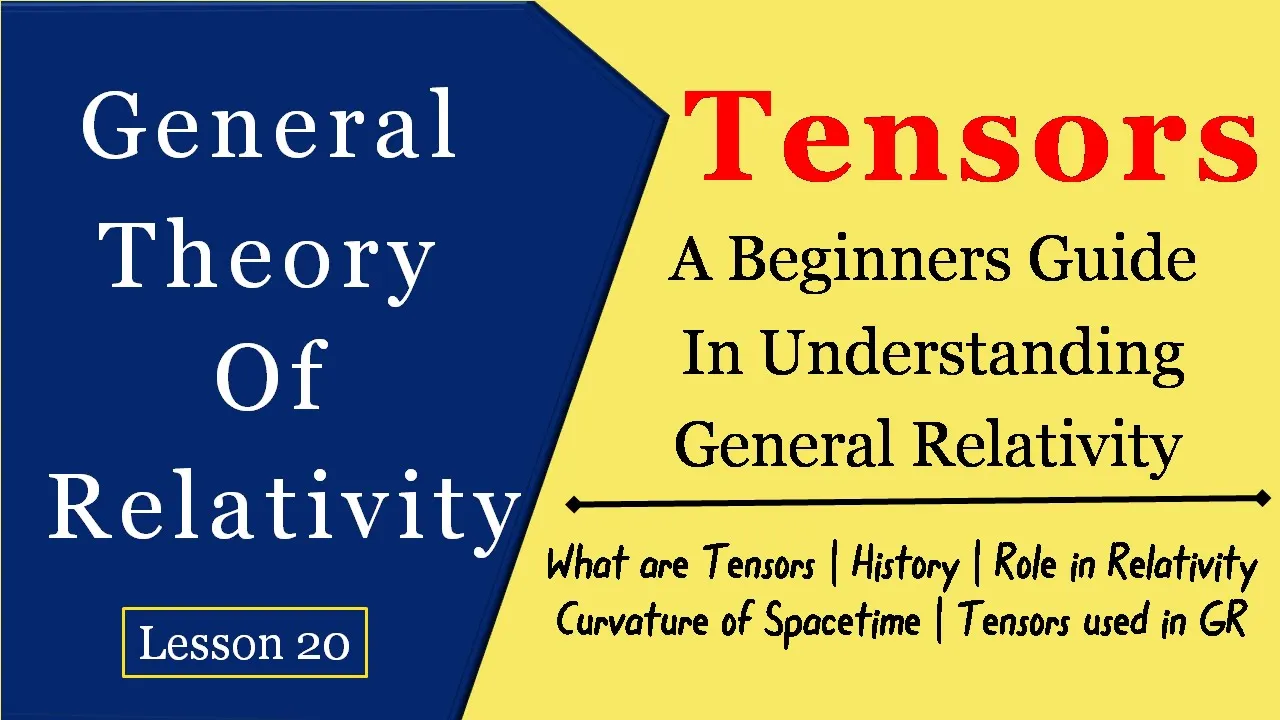 General Theory Of Relativity

Lesson 20

Tensors

A Beginners Guide In Understanding General Relativity

What are Tensors | History | Role in Relativity
Curvature of Spacetime | Tensors used in GR